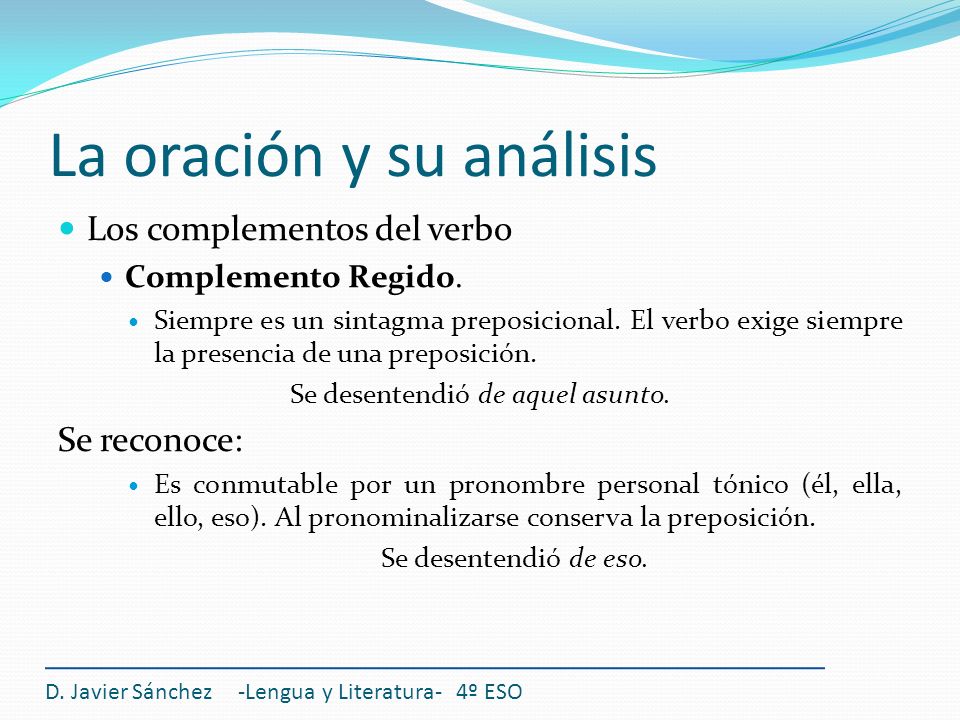 La oración y su análisis

Los complementos del verbo

Complemento Regido.

Siempre es un sintagma preposicional. El verbo exige siempre la presencia de una preposición.

Se desentendió de aquel asunto.

Se reconoce:

Es conmutable por un pronombre personal tónico (él, ella, ello, eso). Al pronominalizarse conserva la preposición.

Se desentendió de eso.

D. Javier Sánchez -Lengua y Literatura- 4º ESO